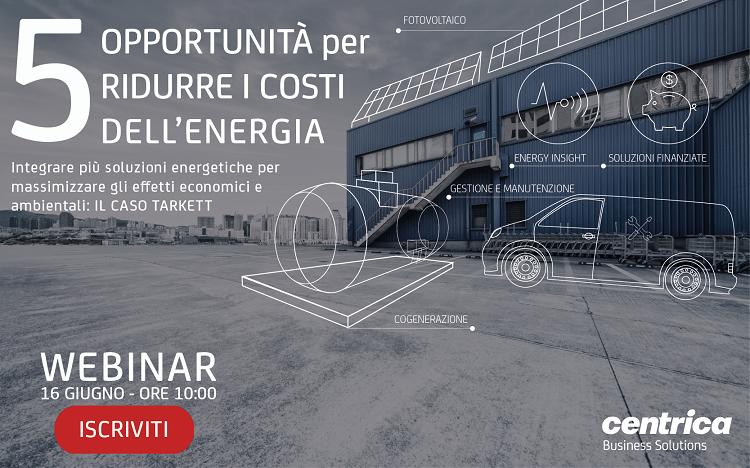 5 OPPORTUNITÀ per RIDURRE I COSTI DELL'ENERGIA

Integrare più soluzioni energetiche per massimizzare gli effetti economici e ambientali: IL CASO TARKETT

FOTOVOLTAICO

ENERGY INSIGHT

SOLUZIONI FINANZIATE

GESTIONE E MANUTENZIONE

COGENERAZIONE

WEBINAR
16 GIUGNO - ORE 10:00

ISCRIVITI

centrica
Business Solutions